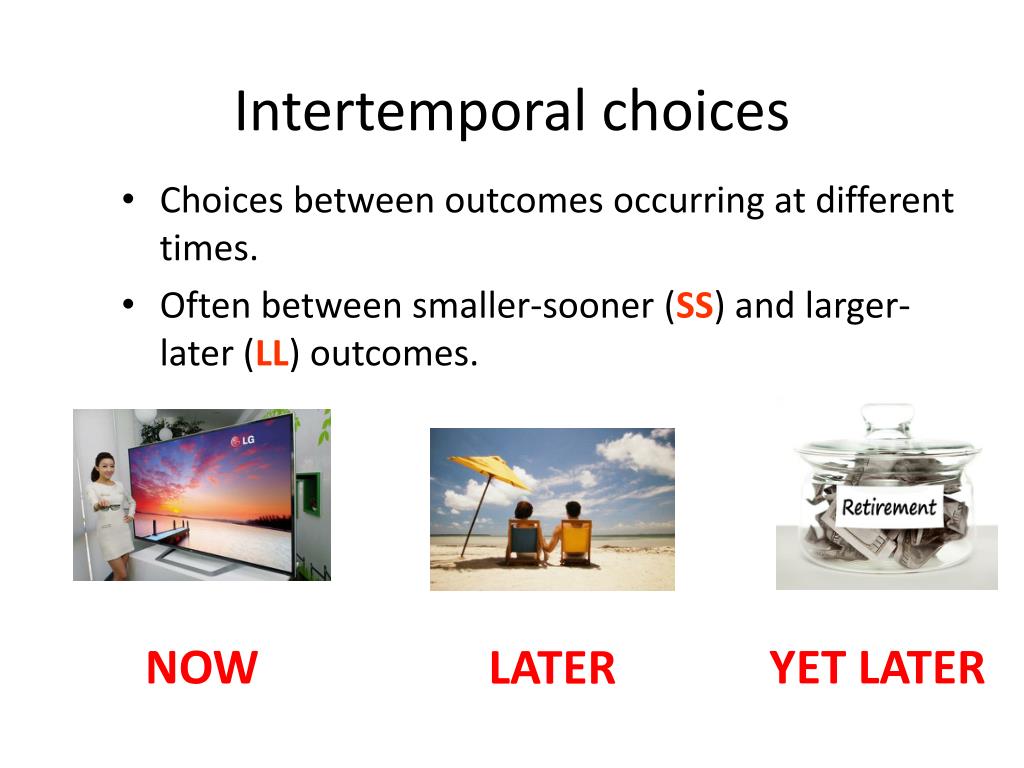 Intertemporal choices

• Choices between outcomes occurring at different times.

• Often between smaller-sooner (SS) and larger-later (LL) outcomes.

LG

Retirement

NOW

LATER

YET LATER